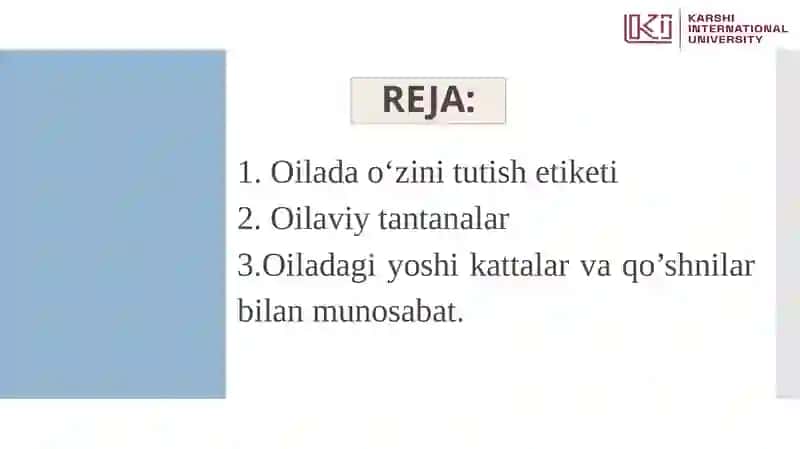 KARSHI INTERNATIONAL UNIVERSITY

REJA:

1. Oilada o‘zini tutish etiketi
2. Oilaviy tantanalar
3.Oiladagi yoshi kattalar va qo’shnilar bilan munosabat.